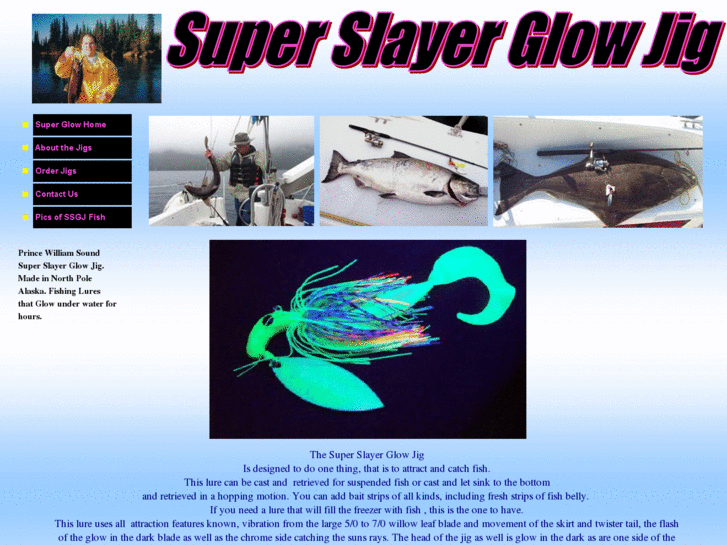 Super Slayer Glow Jig

Super Glow Home

About the Jigs

Order Jigs

Contact Us

Pics of SSGJ Fish

Prince William Sound Super Slayer Glow Jig. Made in North Pole Alaska. Fishing Lures that Glow under water for hours.

The Super Slayer Glow Jig
Is designed to do one thing, that is to attract and catch fish.
This lure can be cast and retrieved for suspended fish or cast and let sink to the bottom and retrieved in a hopping motion. You can add bait strips of all kinds, including fresh strips of fish belly.
If you need a lure that will fill the freezer with fish , this is the one to have.
This lure uses all attraction features known, vibration from the large 5/0 to 7/0 willow leaf blade and movement of the skirt and twister tail, the flash of the glow in the dark blade as well as the chrome side catching the suns rays. The head of the jig as well is glow in the dark as are one side of the